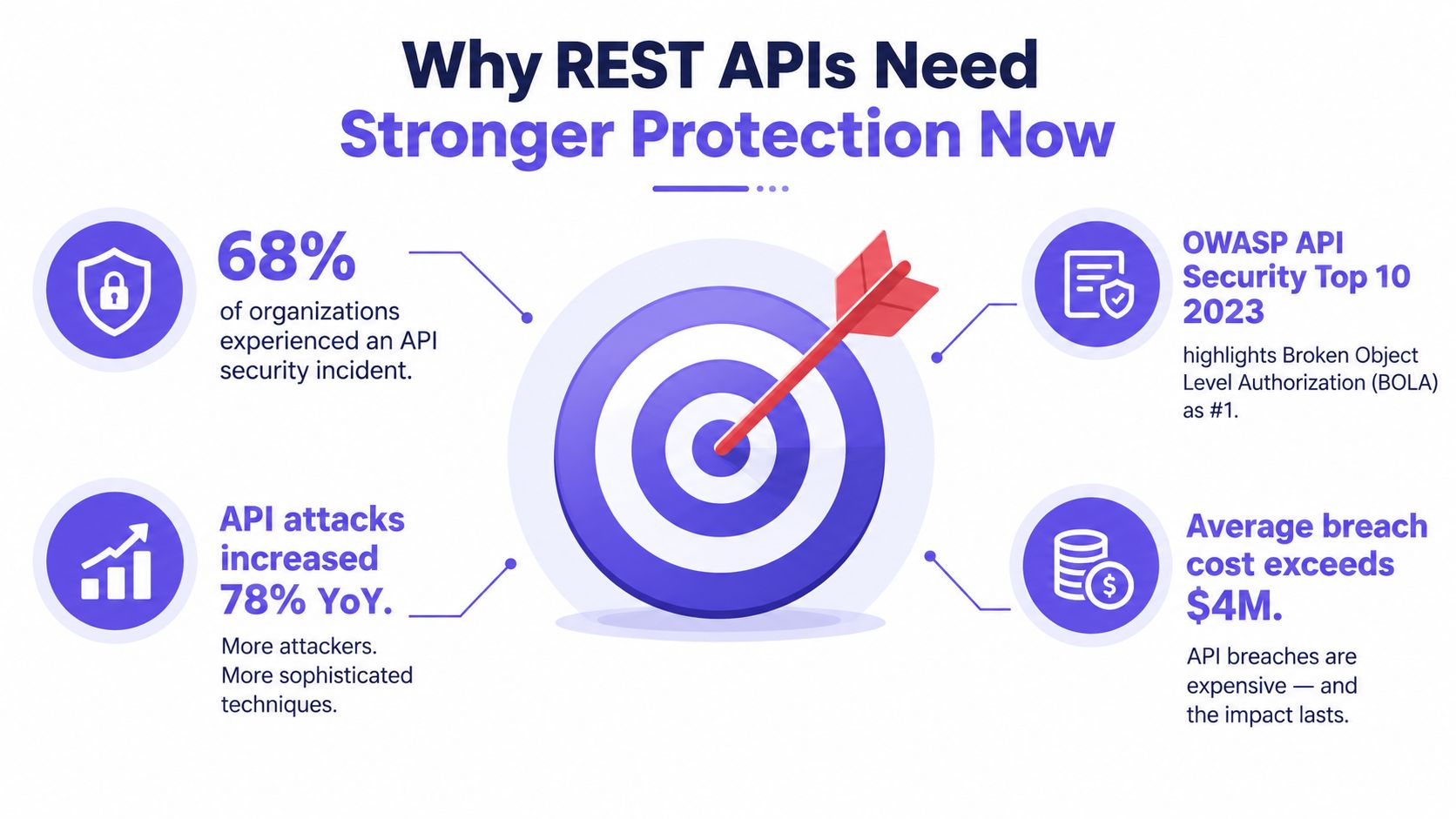 Why REST APIs Need Stronger Protection Now

68%
of organizations experienced an API security incident.

API attacks increased 78% YoY.
More attackers. More sophisticated techniques.

OWASP API Security Top 10 2023
highlights Broken Object Level Authorization (BOLA) as #1.

Average breach cost exceeds $4M.
API breaches are expensive — and the impact lasts.